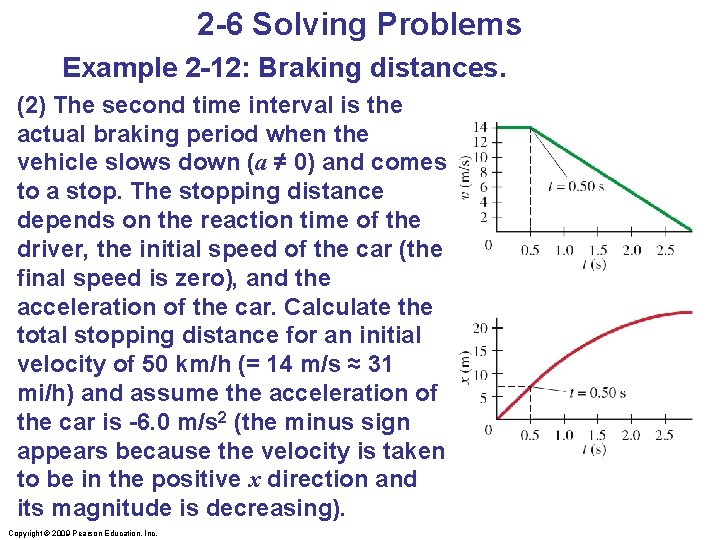 2-6 Solving Problems

Example 2-12: Braking distances.

(2) The second time interval is the actual braking period when the vehicle slows down ($a \neq 0$) and comes to a stop. The stopping distance depends on the reaction time of the driver, the initial speed of the car (the final speed is zero), and the acceleration of the car. Calculate the total stopping distance for an initial velocity of 50 km/h (= 14 m/s ≈ 31 mi/h) and assume the acceleration of the car is -6.0 m/s$^2$ (the minus sign appears because the velocity is taken to be in the positive $x$ direction and its magnitude is decreasing).

14
12
10
8
6
4
2
0
$v$ (m/s)
$t = 0.50$ s
0.5 1.0 1.5 2.0 2.5
$t$ (s)

20
15
10
5
0
$x$ (m)
$t = 0.50$ s
0.5 1.0 1.5 2.0 2.5
$t$ (s)

Copyright © 2009 Pearson Education, Inc.